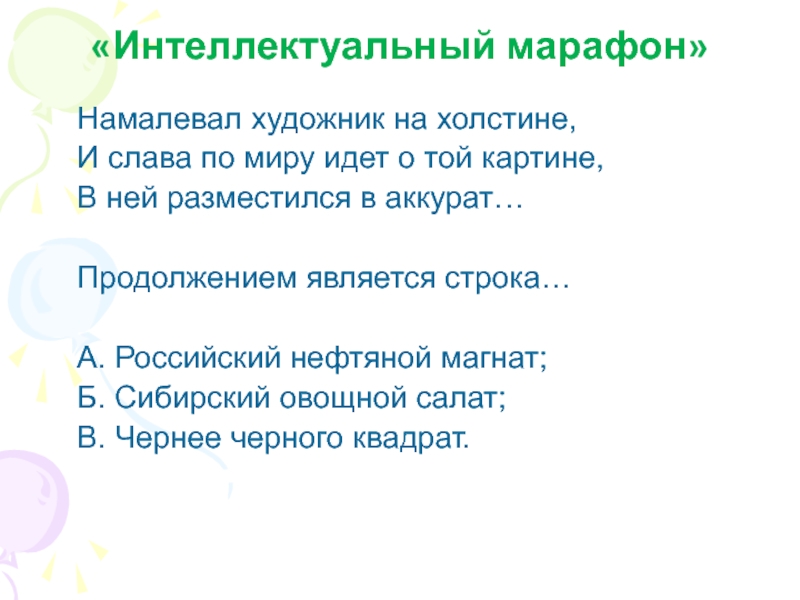 «Интеллектуальный марафон»

Намалевал художник на холстине,
И слава по миру идет о той картине,
В ней разместился в аккурат…

Продолжением является строка…

А. Российский нефтяной магнат;
Б. Сибирский овощной салат;
В. Чернее черного квадрат.